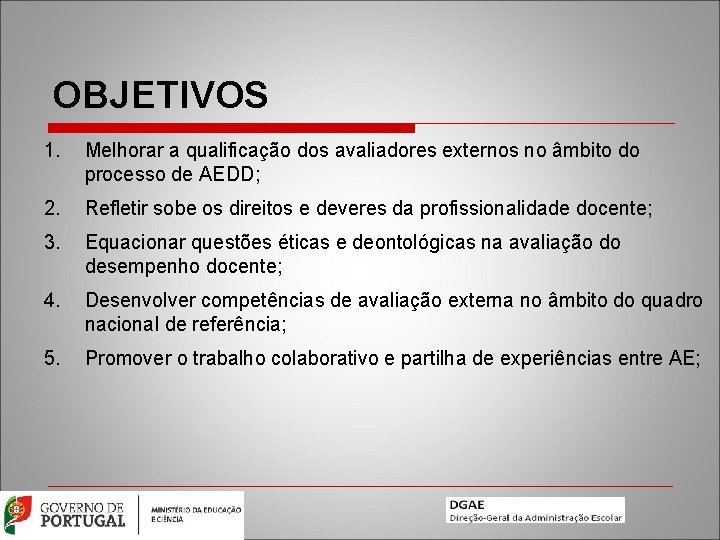 OBJETIVOS

1. Melhorar a qualificação dos avaliadores externos no âmbito do processo de AEDD;

2. Refletir sobe os direitos e deveres da profissionalidade docente;

3. Equacionar questões éticas e deontológicas na avaliação do desempenho docente;

4. Desenvolver competências de avaliação externa no âmbito do quadro nacional de referência;

5. Promover o trabalho colaborativo e partilha de experiências entre AE;

GOVERNO DE PORTUGAL

MINISTÉRIO DA EDUCAÇÃO E CIÊNCIA

DGAE
Direção-Geral da Administração Escolar